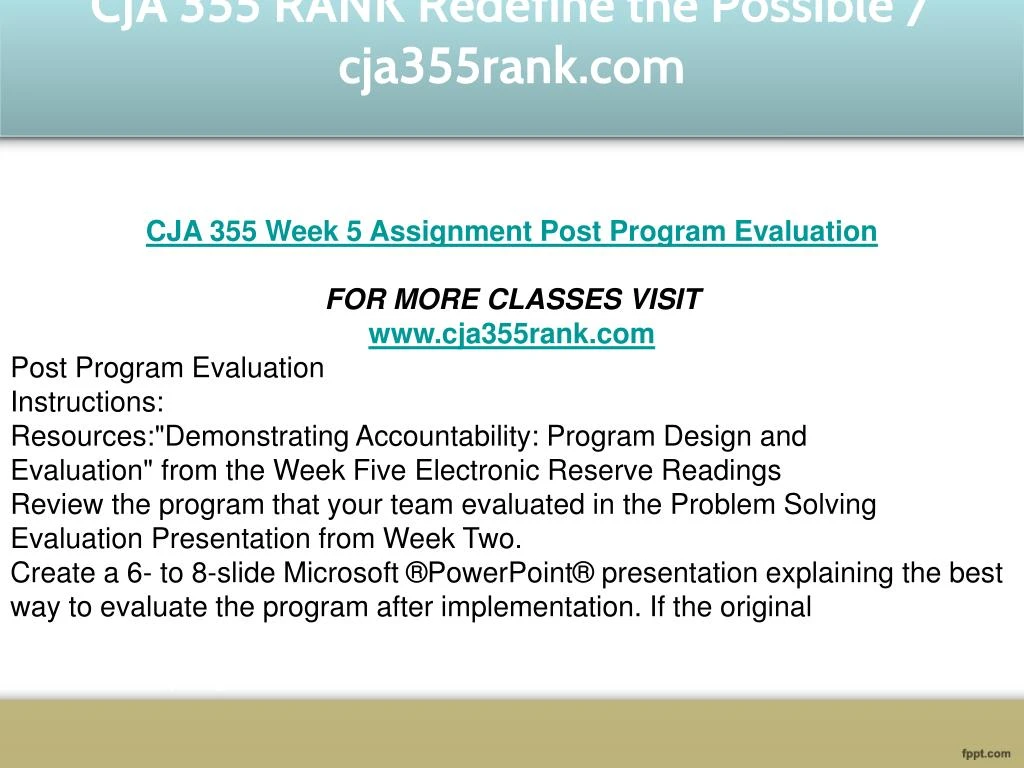 CJA 355 RANK Redefine the Possible / cja355rank.com

CJA 355 Week 5 Assignment Post Program Evaluation

FOR MORE CLASSES VISIT
www.cja355rank.com

Post Program Evaluation
Instructions:
Resources:"Demonstrating Accountability: Program Design and Evaluation" from the Week Five Electronic Reserve Readings
Review the program that your team evaluated in the Problem Solving Evaluation Presentation from Week Two.
Create a 6- to 8-slide Microsoft ®PowerPoint® presentation explaining the best way to evaluate the program after implementation. If the original

fppt.com